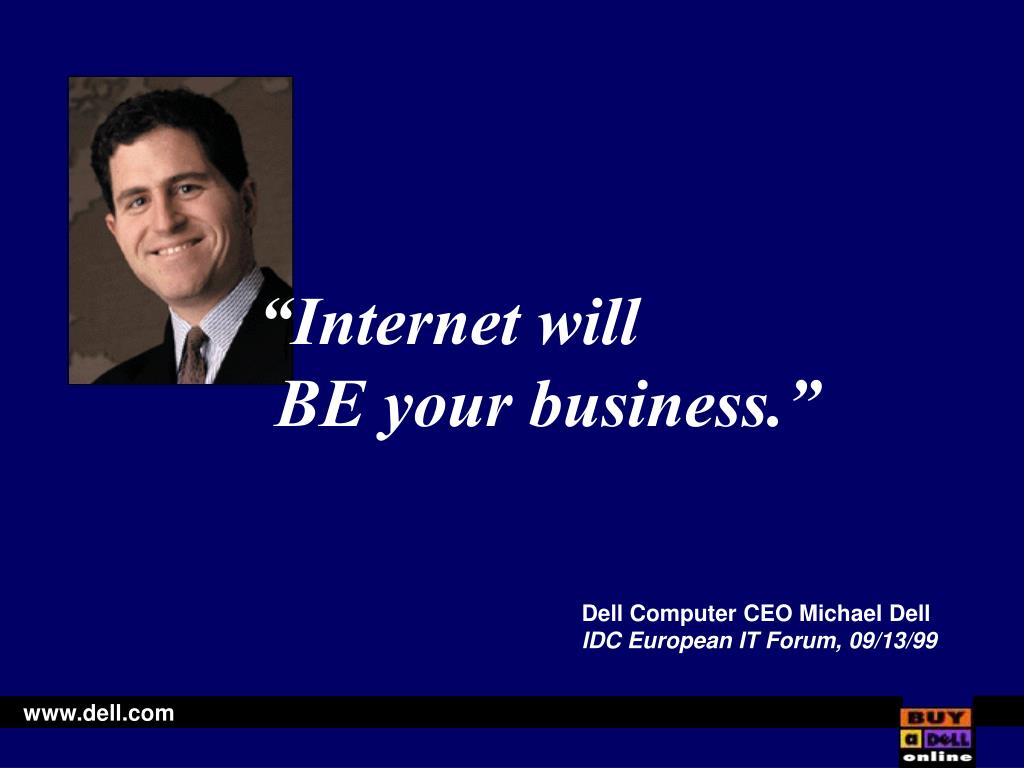 “Internet will
BE your business.”

Dell Computer CEO Michael Dell
IDC European IT Forum, 09/13/99

www.dell.com

BUY
a DELL
online